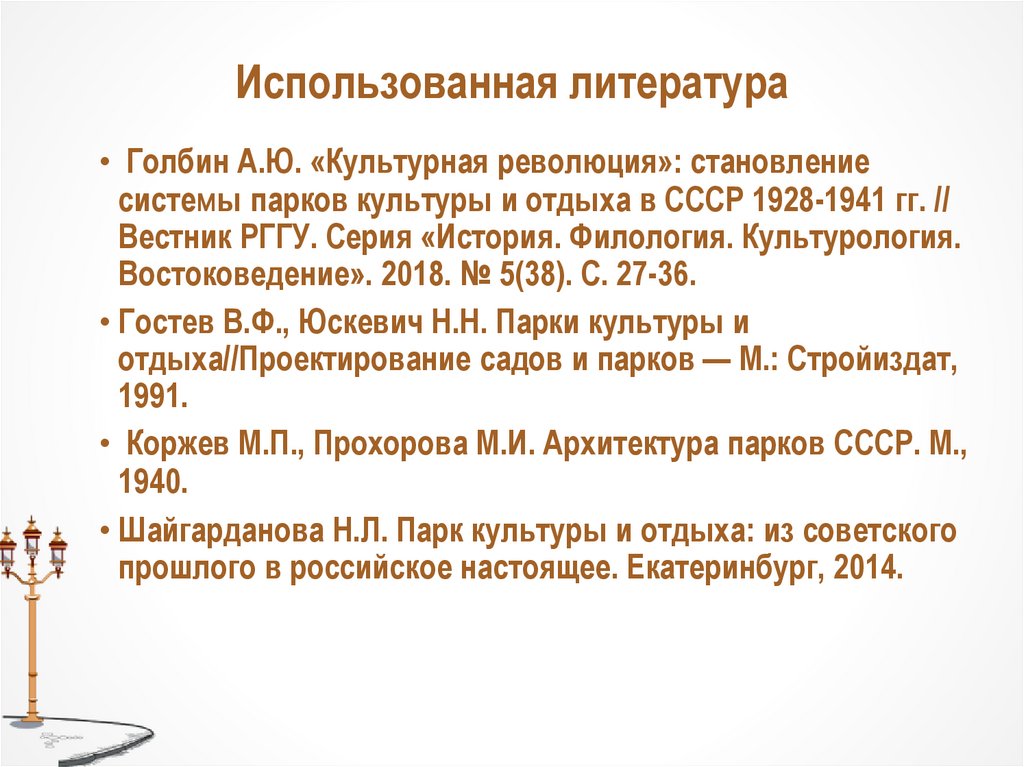 Использованная литература

• Голбин А.Ю. «Культурная революция»: становление системы парков культуры и отдыха в СССР 1928-1941 гг. // Вестник РГГУ. Серия «История. Филология. Культурология. Востоковедение». 2018. № 5(38). С. 27-36.

• Гостев В.Ф., Юскевич Н.Н. Парки культуры и отдыха//Проектирование садов и парков — М.: Стройиздат, 1991.

• Коржев М.П., Прохорова М.И. Архитектура парков СССР. М., 1940.

• Шайгарданова Н.Л. Парк культуры и отдыха: из советского прошлого в российское настоящее. Екатеринбург, 2014.